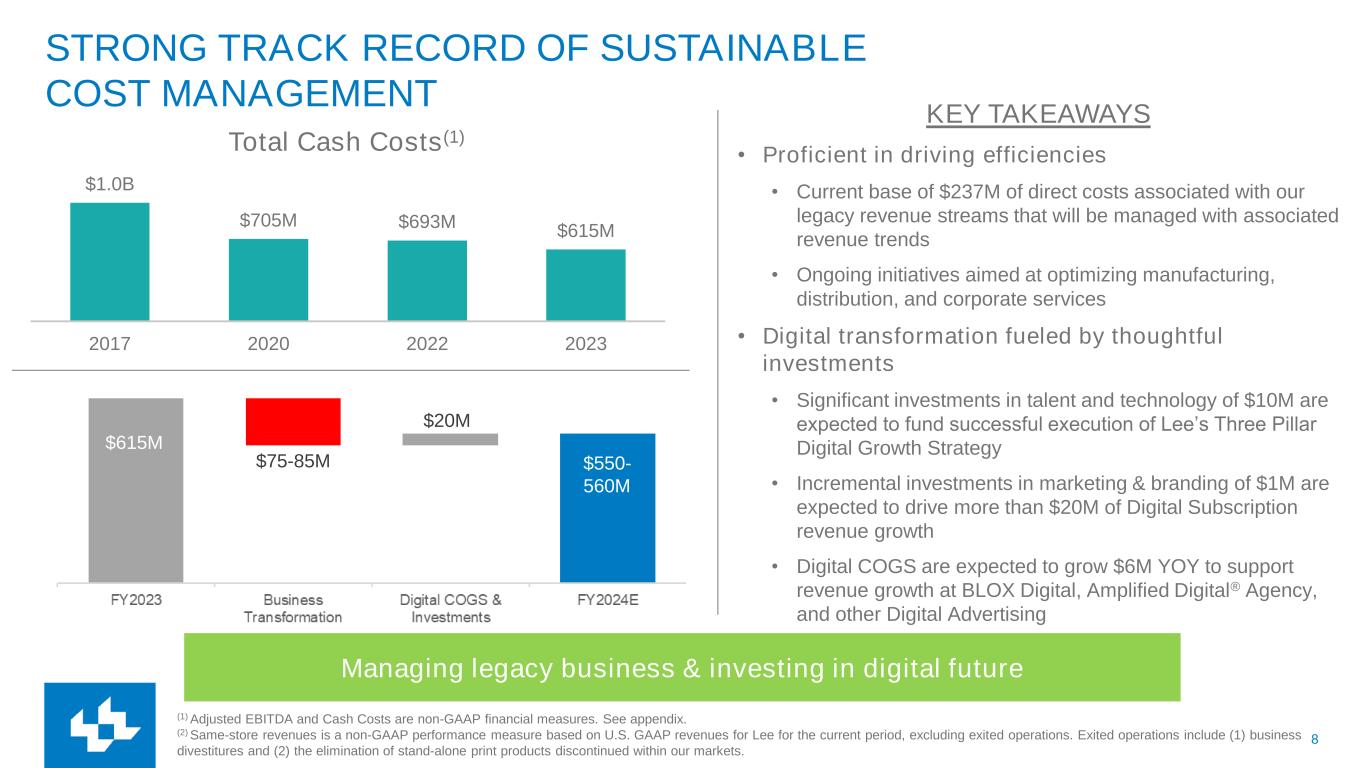 STRONG TRACK RECORD OF SUSTAINABLE COST MANAGEMENT

Total Cash Costs$^{(1)}$

$1.0B
$705M
$693M
$615M

2017
2020
2022
2023

$615M
$75-85M
$20M
$550-560M

FY2023
Business Transformation
Digital COGS & Investments
FY2024E

KEY TAKEAWAYS

• Proficient in driving efficiencies

• Current base of $237M of direct costs associated with our legacy revenue streams that will be managed with associated revenue trends

• Ongoing initiatives aimed at optimizing manufacturing, distribution, and corporate services

• Digital transformation fueled by thoughtful investments

• Significant investments in talent and technology of $10M are expected to fund successful execution of Lee's Three Pillar Digital Growth Strategy

• Incremental investments in marketing & branding of $1M are expected to drive more than $20M of Digital Subscription revenue growth

• Digital COGS are expected to grow $6M YOY to support revenue growth at BLOX Digital, Amplified Digital® Agency, and other Digital Advertising

Managing legacy business & investing in digital future

$^{(1)}$ Adjusted EBITDA and Cash Costs are non-GAAP financial measures. See appendix.
$^{(2)}$ Same-store revenues is a non-GAAP performance measure based on U.S. GAAP revenues for Lee for the current period, excluding exited operations. Exited operations include (1) business divestitures and (2) the elimination of stand-alone print products discontinued within our markets.

8